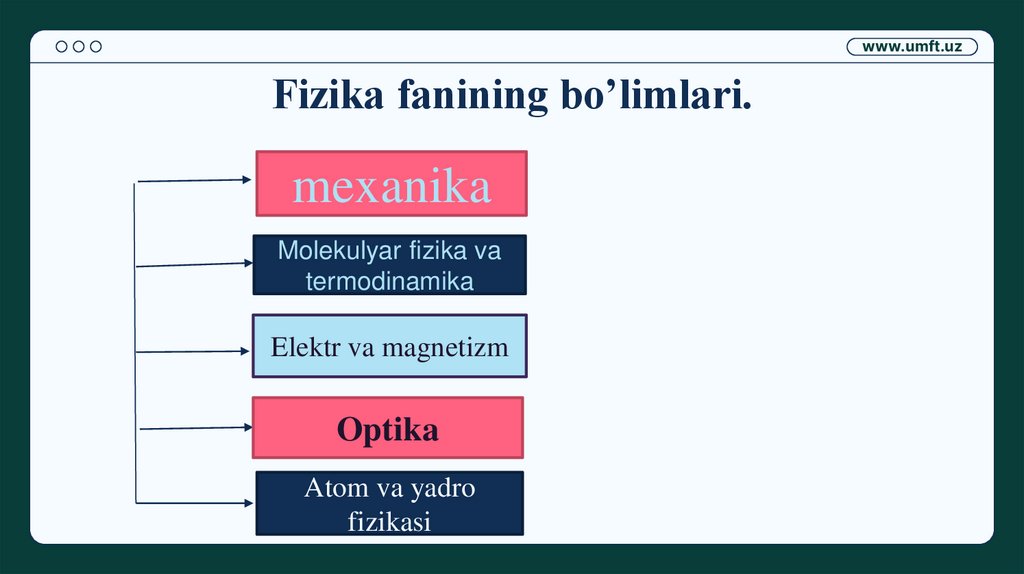 www.umft.uz

Fizika fanining bo’limlari.

mexanika

Molekulyar fizika va termodinamika

Elektr va magnetizm

Optika

Atom va yadro fizikasi